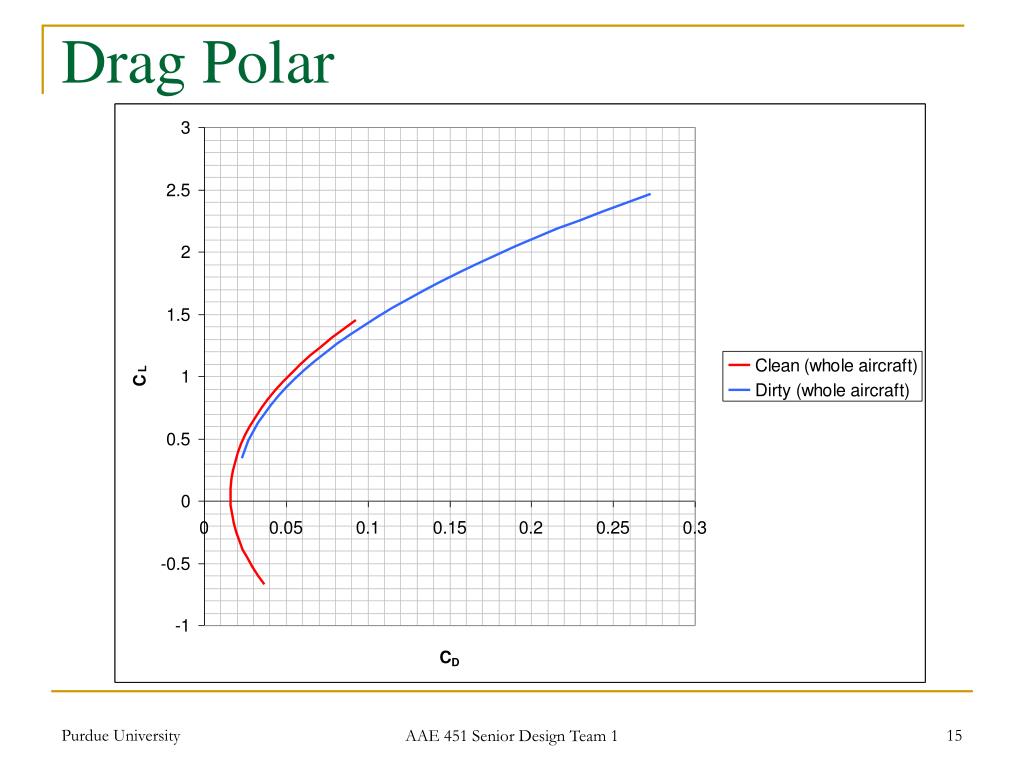 Drag Polar

3
2.5
2
1.5
1
0.5
0
-0.5
-1

$C_L$

0
0.05
0.1
0.15
0.2
0.25
0.3

$C_D$

Clean (whole aircraft)
Dirty (whole aircraft)

Purdue University
AAE 451 Senior Design Team 1
15